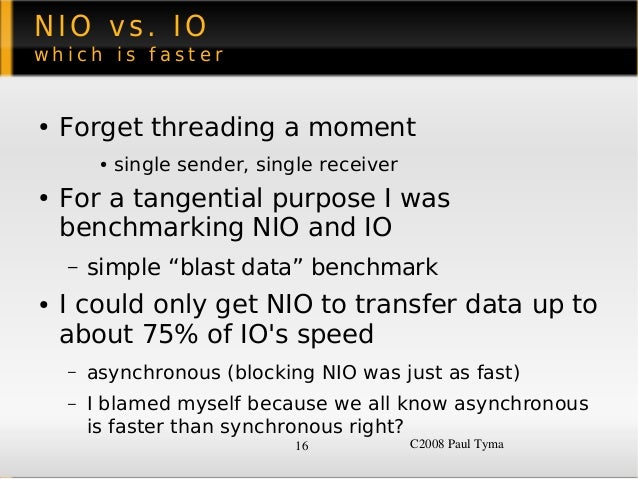 NIO vs. IO
which is faster

• Forget threading a moment
  • single sender, single receiver
• For a tangential purpose I was benchmarking NIO and IO
  – simple “blast data” benchmark
• I could only get NIO to transfer data up to about 75% of IO's speed
  – asynchronous (blocking NIO was just as fast)
  – I blamed myself because we all know asynchronous is faster than synchronous right?

16

C2008 Paul Tyma